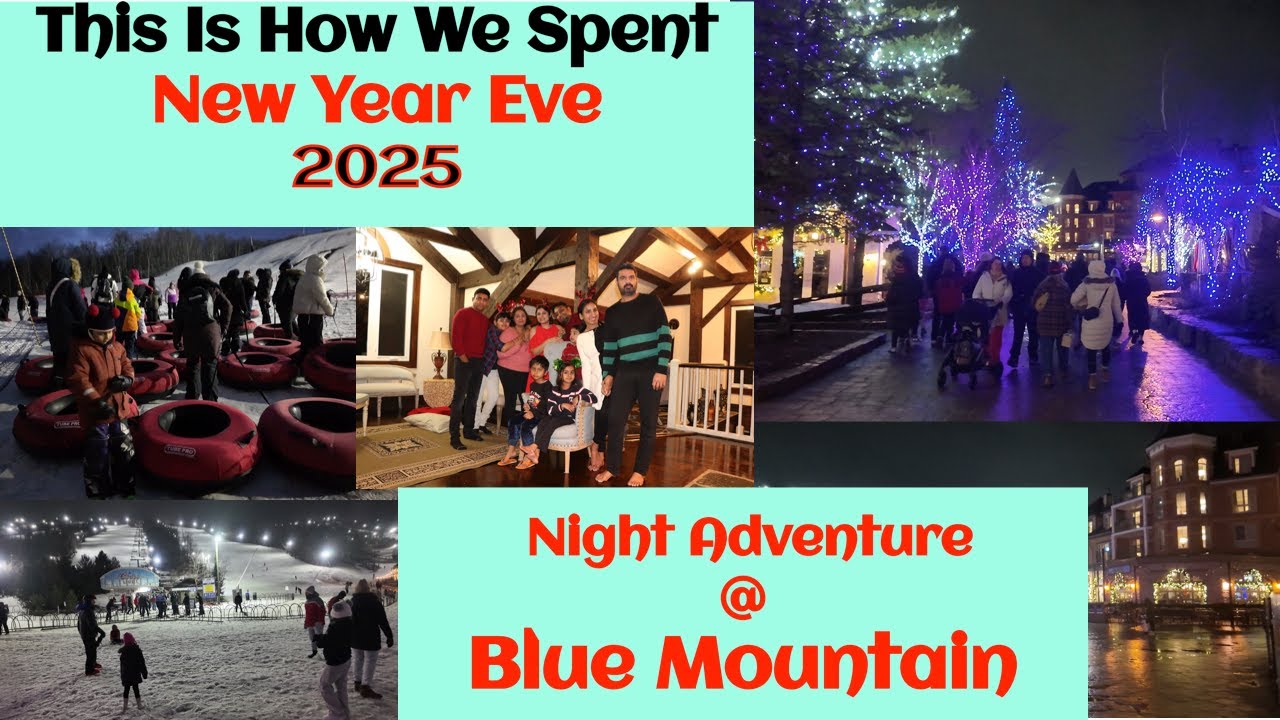 This Is How We Spent
New Year Eve
2025

TUBE PRO

Night Adventure
@
Blue Mountain